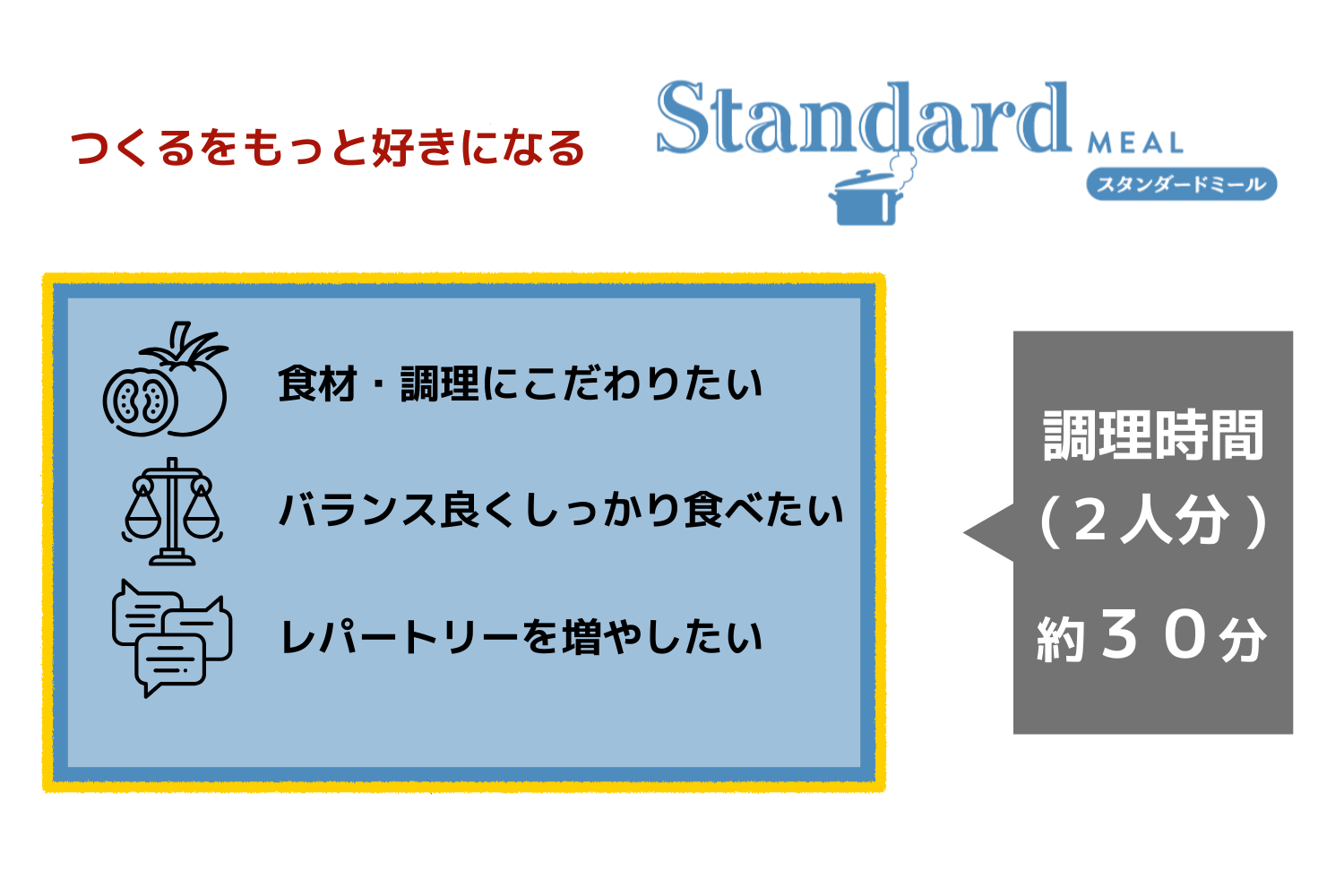 つくるをもっと好きになる

Standard MEAL
スタンダードミール

食材・調理にこだわりたい

バランス良くしっかり食べたい

レパートリーを増やしたい

調理時間
（２人分）
約３０分